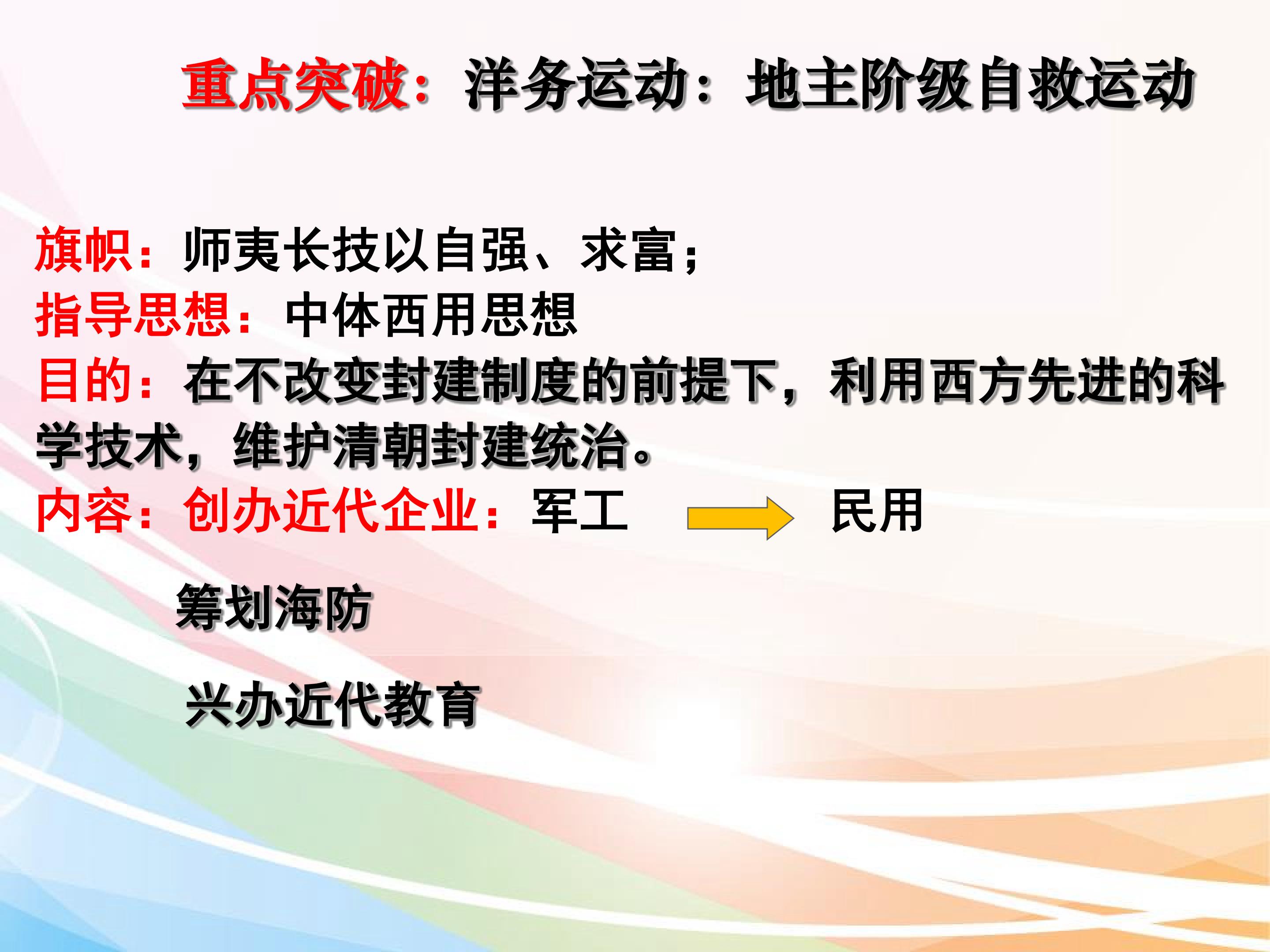 重点突破：洋务运动：地主阶级自救运动

旗帜：师夷长技以自强、求富；
指导思想：中体西用思想
目的：在不改变封建制度的前提下，利用西方先进的科学技术，维护清朝封建统治。
内容：创办近代企业：军工 民用

筹划海防

兴办近代教育